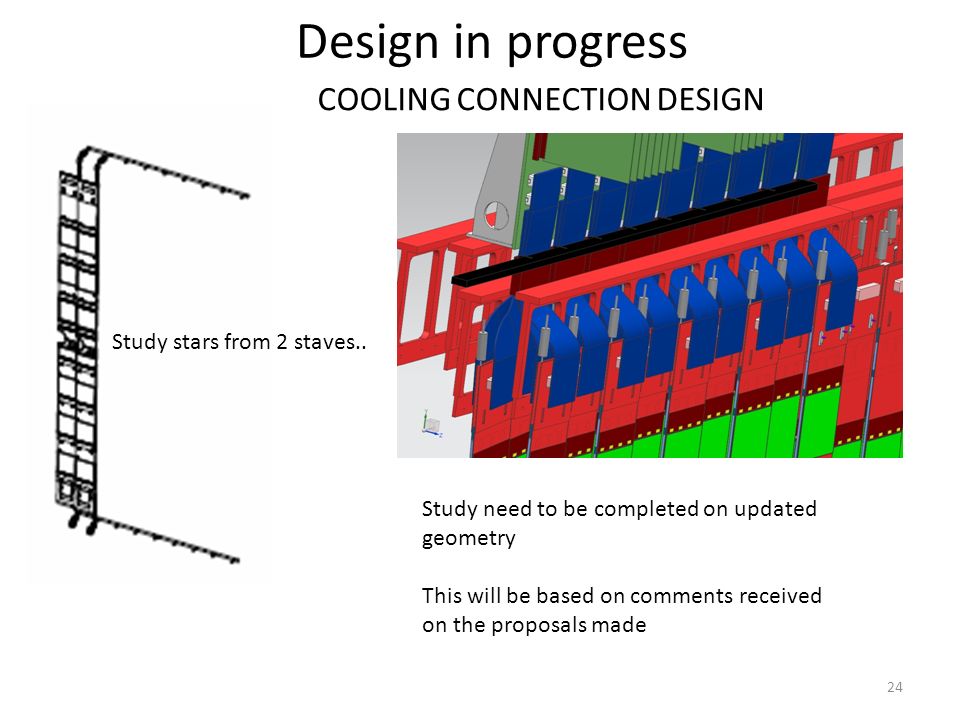 Design in progress

COOLING CONNECTION DESIGN

Study stars from 2 staves..

Study need to be completed on updated geometry

This will be based on comments received on the proposals made

24